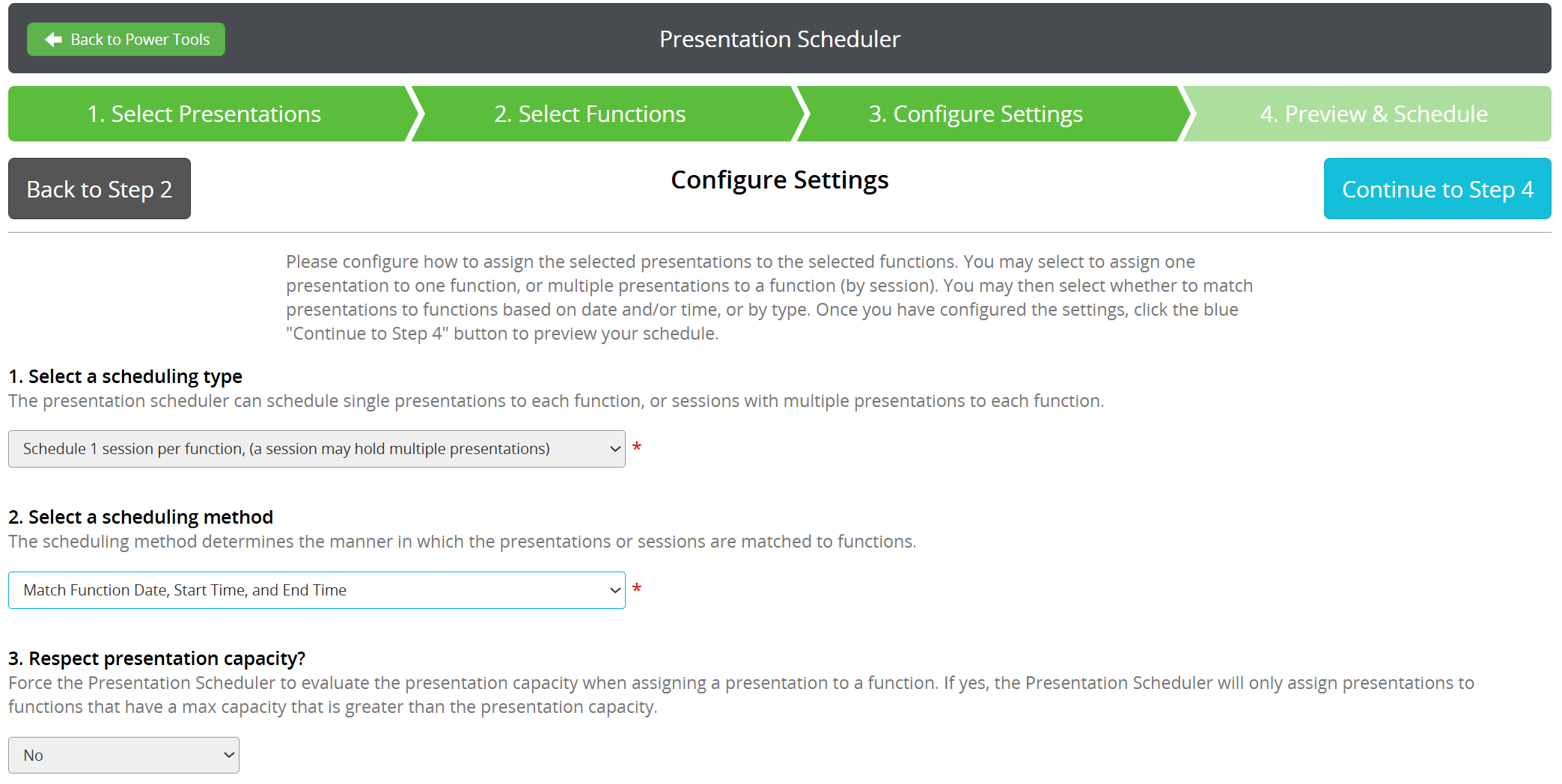 Back to Power Tools

Presentation Scheduler

1. Select Presentations

2. Select Functions

3. Configure Settings

4. Preview & Schedule

Back to Step 2

Configure Settings

Continue to Step 4

Please configure how to assign the selected presentations to the selected functions. You may select to assign one presentation to one function, or multiple presentations to a function (by session). You may then select whether to match presentations to functions based on date and/or time, or by type. Once you have configured the settings, click the blue "Continue to Step 4" button to preview your schedule.

1. Select a scheduling type
The presentation scheduler can schedule single presentations to each function, or sessions with multiple presentations to each function.

Schedule 1 session per function, (a session may hold multiple presentations) *

2. Select a scheduling method
The scheduling method determines the manner in which the presentations or sessions are matched to functions.

Match Function Date, Start Time, and End Time *

3. Respect presentation capacity?
Force the Presentation Scheduler to evaluate the presentation capacity when assigning a presentation to a function. If yes, the Presentation Scheduler will only assign presentations to functions that have a max capacity that is greater than the presentation capacity.

No